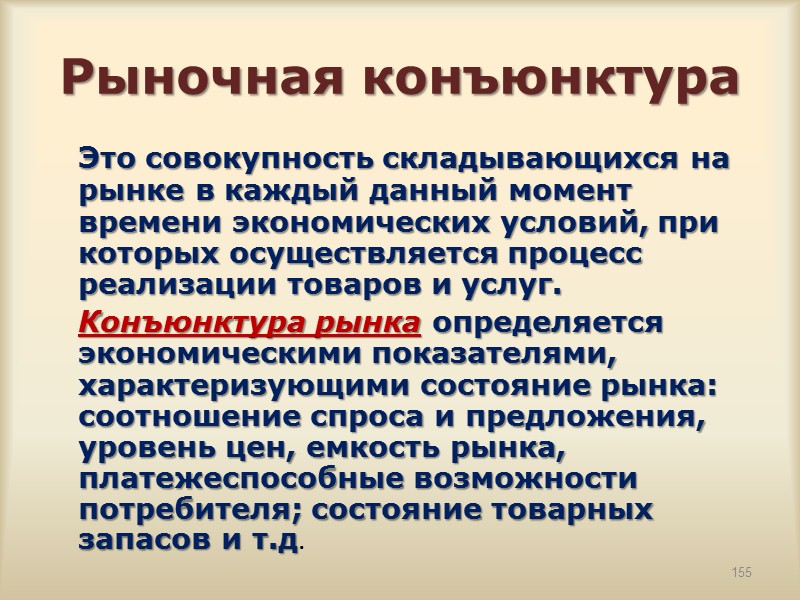 Рыночная конъюнктура

Это совокупность складывающихся на рынке в каждый данный момент времени экономических условий, при которых осуществляется процесс реализации товаров и услуг.

Конъюнктура рынка определяется экономическими показателями, характеризующими состояние рынка: соотношение спроса и предложения, уровень цен, емкость рынка, платежеспособные возможности потребителя; состояние товарных запасов и т.д.

155